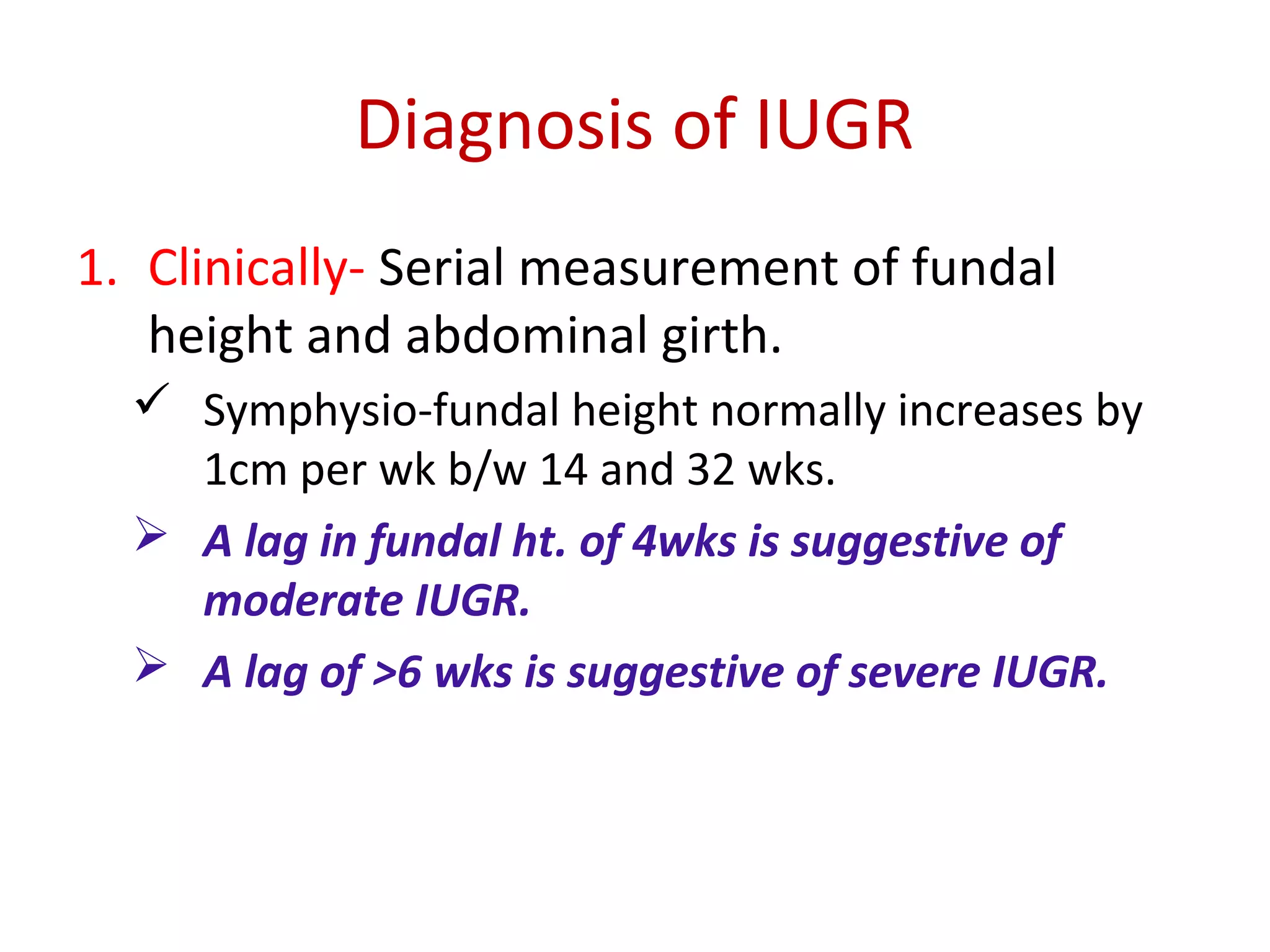 Diagnosis of IUGR

1. Clinically- Serial measurement of fundal height and abdominal girth.

✓ Symphysio-fundal height normally increases by 1cm per wk b/w 14 and 32 wks.

➢ A lag in fundal ht. of 4wks is suggestive of moderate IUGR.

➢ A lag of >6 wks is suggestive of severe IUGR.